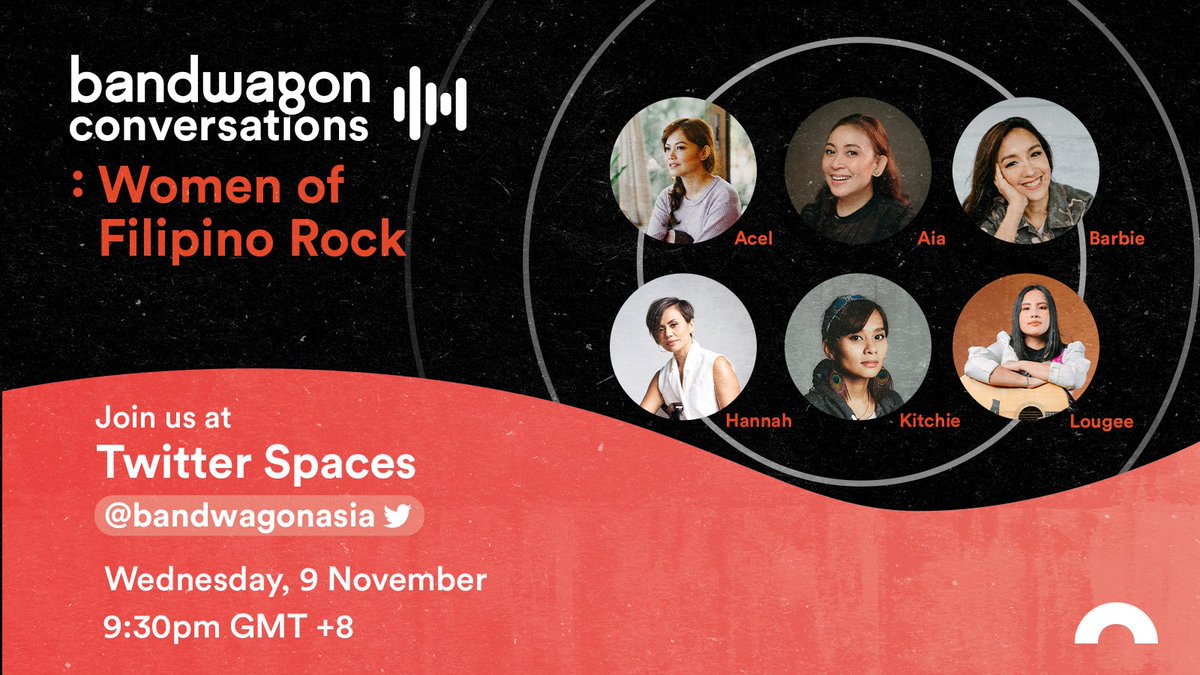 bandwagon conversations

: Women of Filipino Rock

Acel

Aia

Barbie

Hannah

Kitchie

Lougee

Join us at

Twitter Spaces

@bandwagonasia

Wednesday, 9 November

9:30pm GMT +8